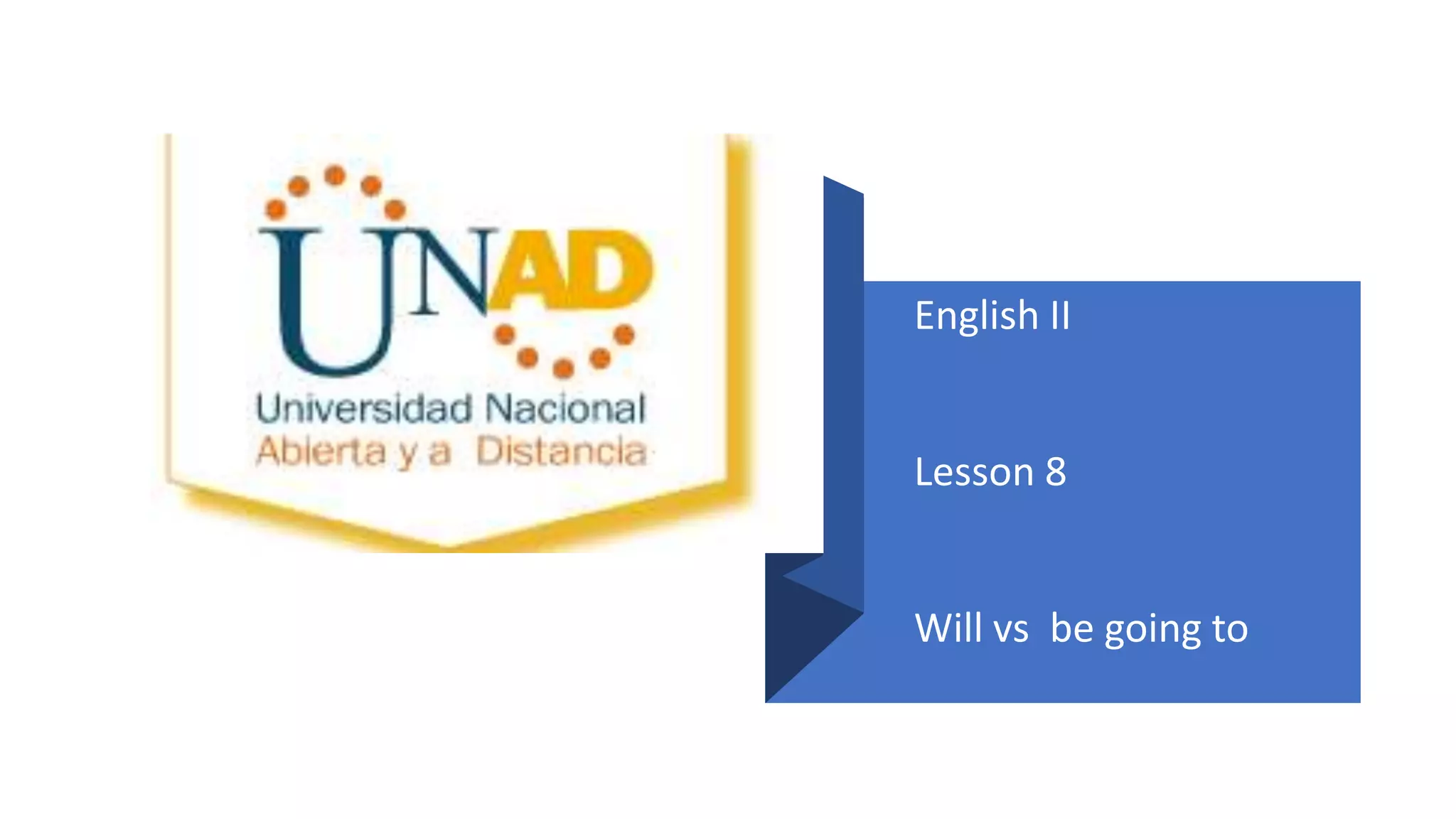 UNAD
Universidad Nacional
Abierta y a Distancia

English II

Lesson 8

Will vs be going to